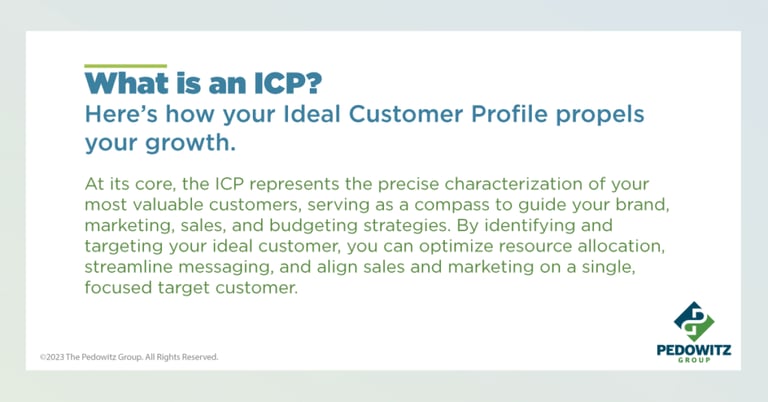 What is an ICP?
Here's how your Ideal Customer Profile propels your growth.

At its core, the ICP represents the precise characterization of your most valuable customers, serving as a compass to guide your brand, marketing, sales, and budgeting strategies. By identifying and targeting your ideal customer, you can optimize resource allocation, streamline messaging, and align sales and marketing on a single, focused target customer.

©2023 The Pedowitz Group. All Rights Reserved.

PEDOWITZ
GROUP